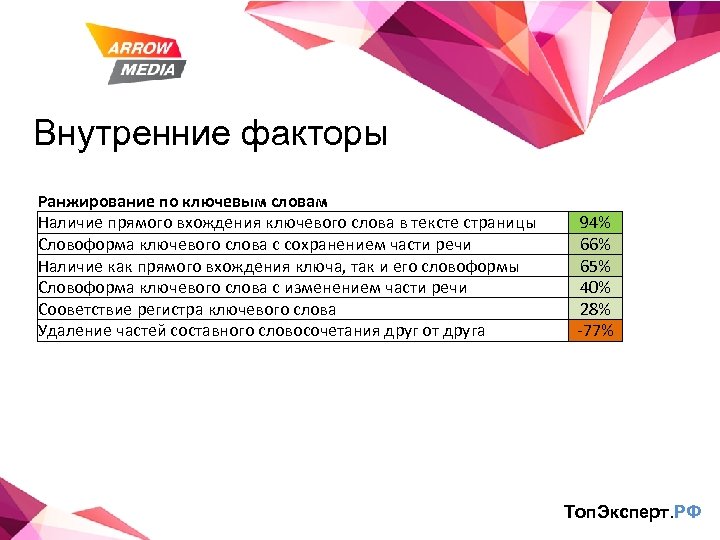 ARROW MEDIA

Внутренние факторы

Ранжирование по ключевым словам

| | |
|---|---|
| Наличие прямого вхождения ключевого слова в тексте страницы | 94% |
| Словоформа ключевого слова с сохранением части речи | 66% |
| Наличие как прямого вхождения ключа, так и его словоформы | 65% |
| Словоформа ключевого слова с изменением части речи | 40% |
| Сооветствие регистра ключевого слова | 28% |
| Удаление частей составного словосочетания друг от друга | -77% |

ТопЭксперт.РФ